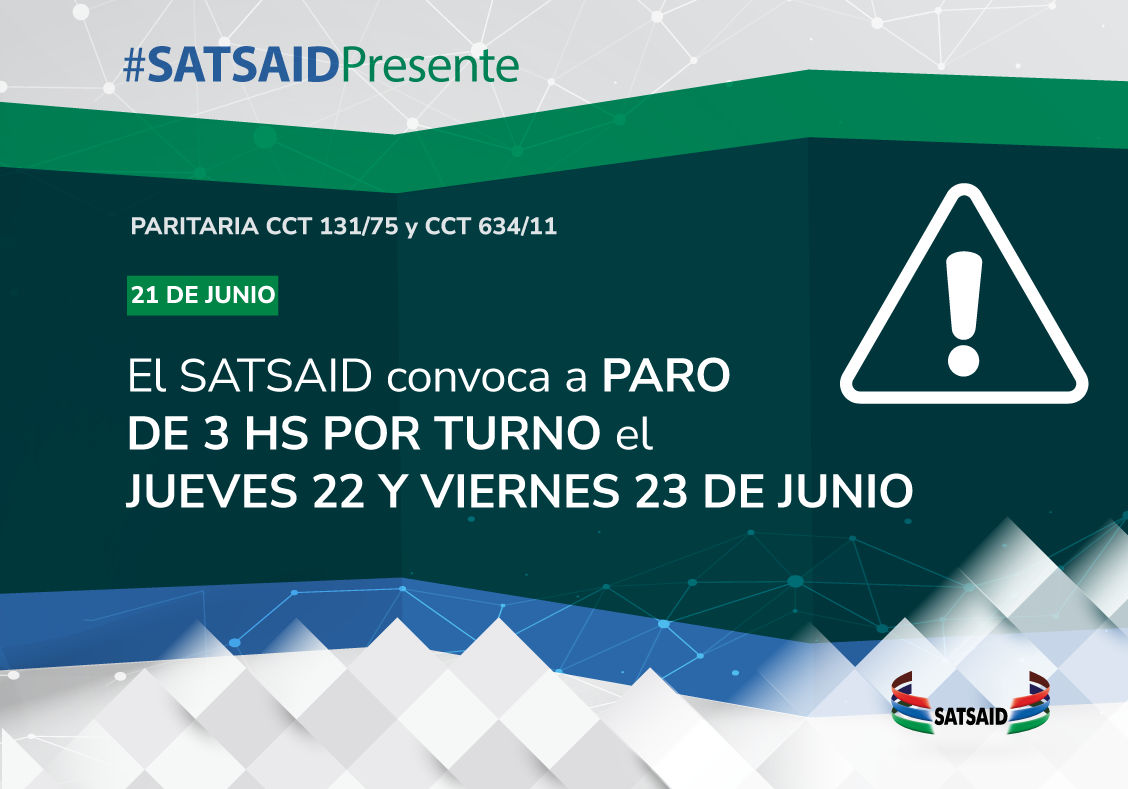 #SATSAIDPresente

PARITARIA CCT 131/75 y CCT 634/11

21 DE JUNIO

El SATSAID convoca a PARO DE 3 HS POR TURNO el JUEVES 22 Y VIERNES 23 DE JUNIO

SATSAID